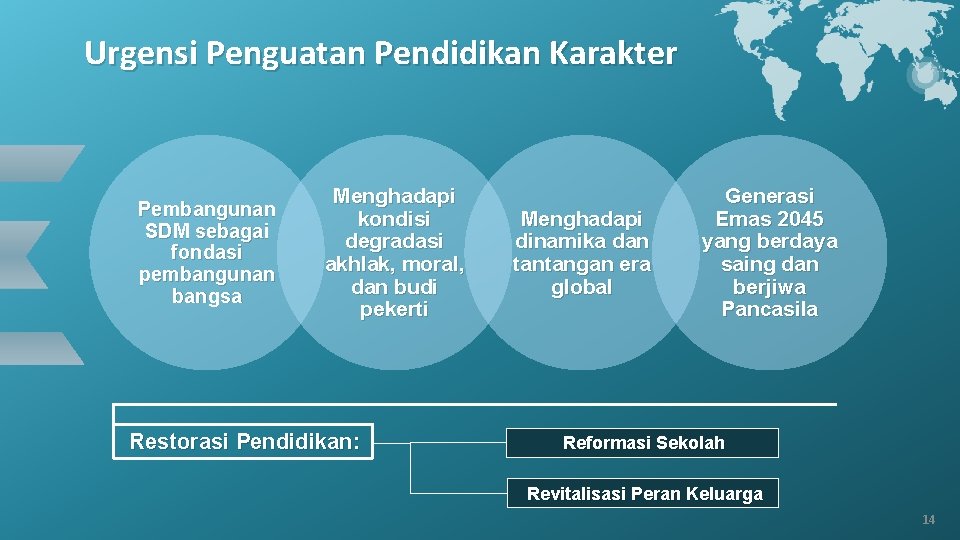 Urgensi Penguatan Pendidikan Karakter

Pembangunan SDM sebagai fondasi pembangunan bangsa

Menghadapi kondisi degradasi akhlak, moral, dan budi pekerti

Menghadapi dinamika dan tantangan era global

Generasi Emas 2045 yang berdaya saing dan berjiwa Pancasila

Restorasi Pendidikan:

Reformasi Sekolah

Revitalisasi Peran Keluarga

14